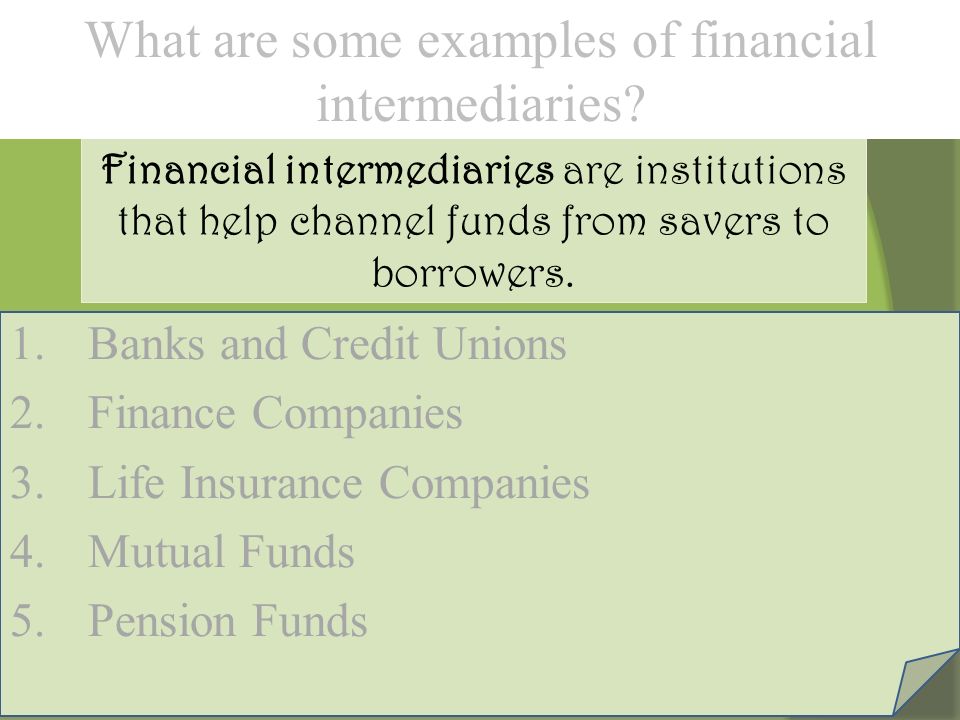 What are some examples of financial intermediaries?

Financial intermediaries are institutions that help channel funds from savers to borrowers.

1. Banks and Credit Unions
2. Finance Companies
3. Life Insurance Companies
4. Mutual Funds
5. Pension Funds